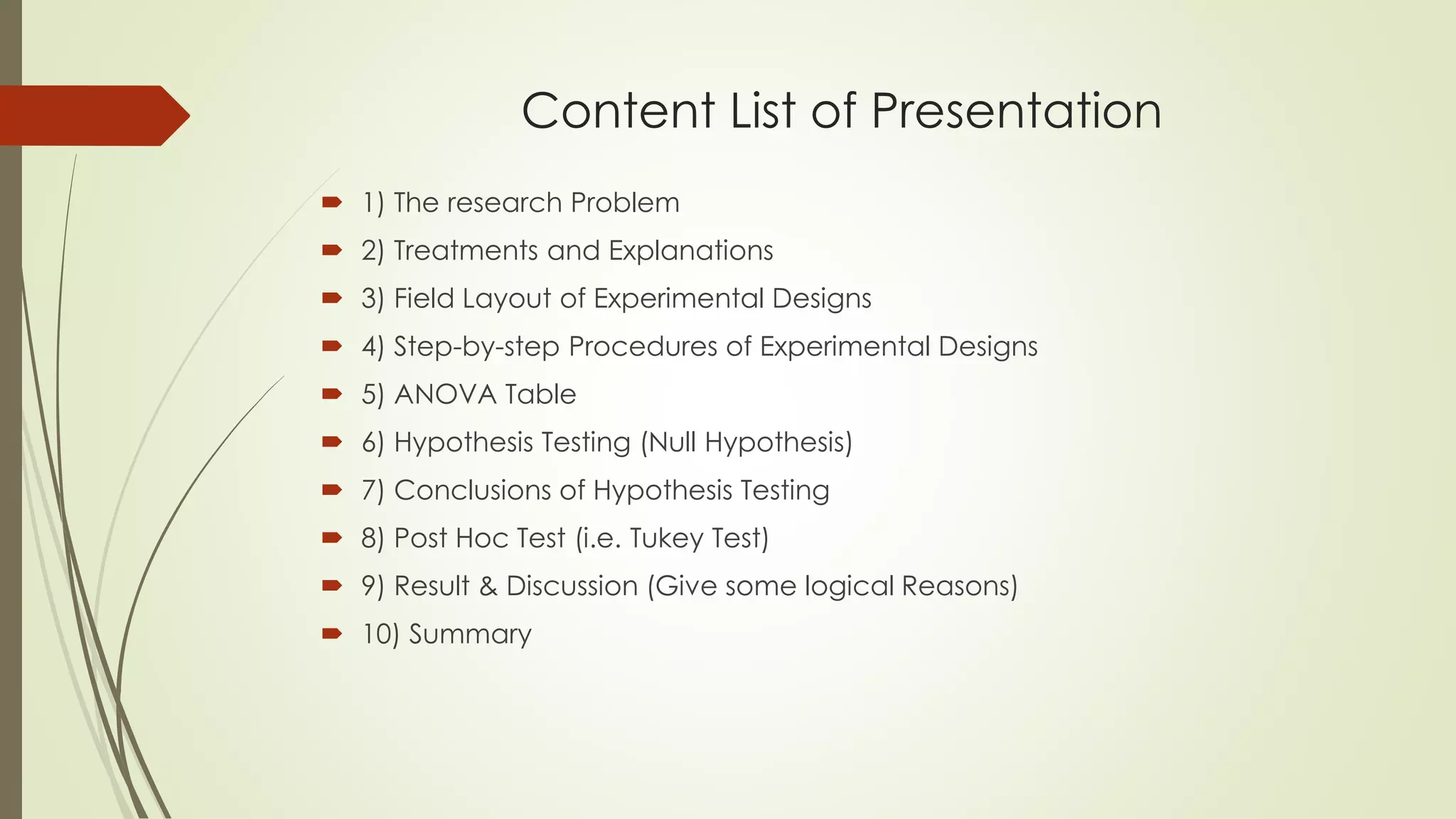 Content List of Presentation

1) The research Problem
2) Treatments and Explanations
3) Field Layout of Experimental Designs
4) Step-by-step Procedures of Experimental Designs
5) ANOVA Table
6) Hypothesis Testing (Null Hypothesis)
7) Conclusions of Hypothesis Testing
8) Post Hoc Test (i.e. Tukey Test)
9) Result & Discussion (Give some logical Reasons)
10) Summary